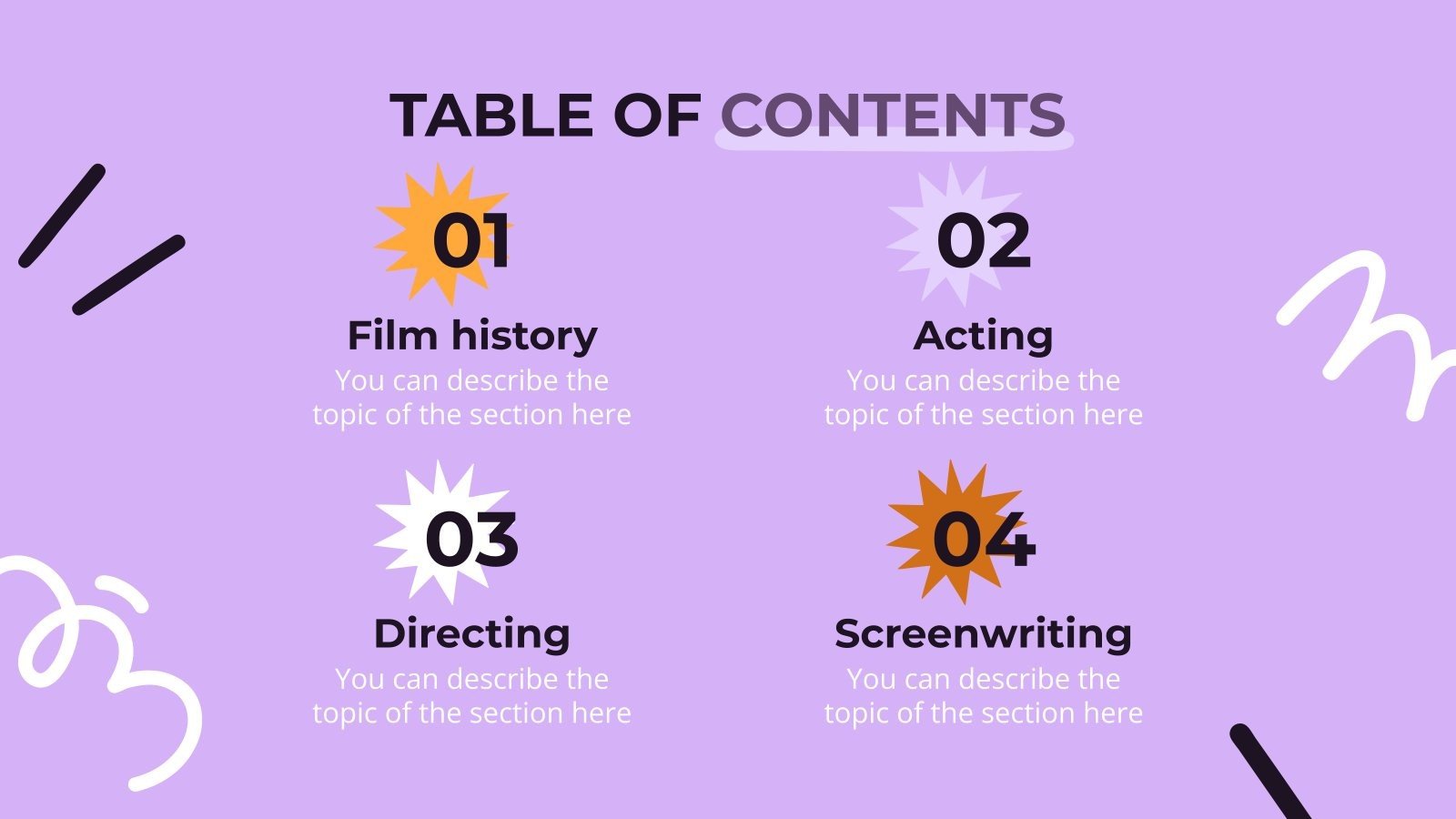 TABLE OF CONTENTS

01
Film history
You can describe the topic of the section here

02
Acting
You can describe the topic of the section here

03
Directing
You can describe the topic of the section here

04
Screenwriting
You can describe the topic of the section here